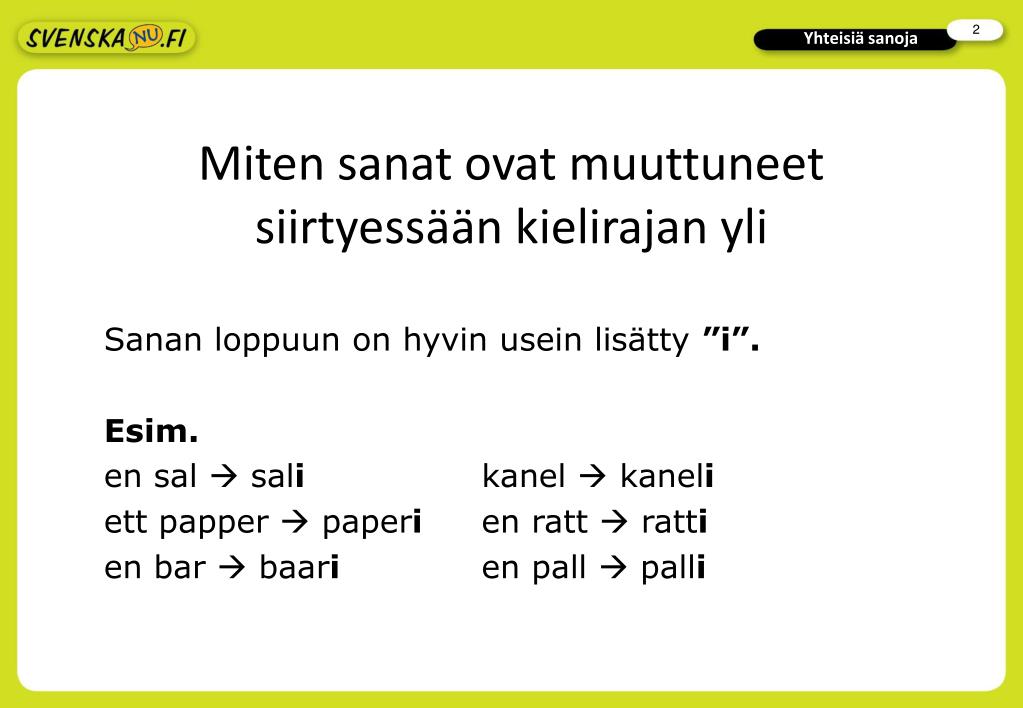 SVENSKA NU.FI

Yhteisiä sanoja

2

Miten sanat ovat muuttuneet siirtyessään kielirajan yli

Sanan loppuun on hyvin usein lisätty ”i”.

Esim.
en sal → sali
ett papper → paperi
en bar → baari

kanel → kaneli
en ratt → ratti
en pall → palli